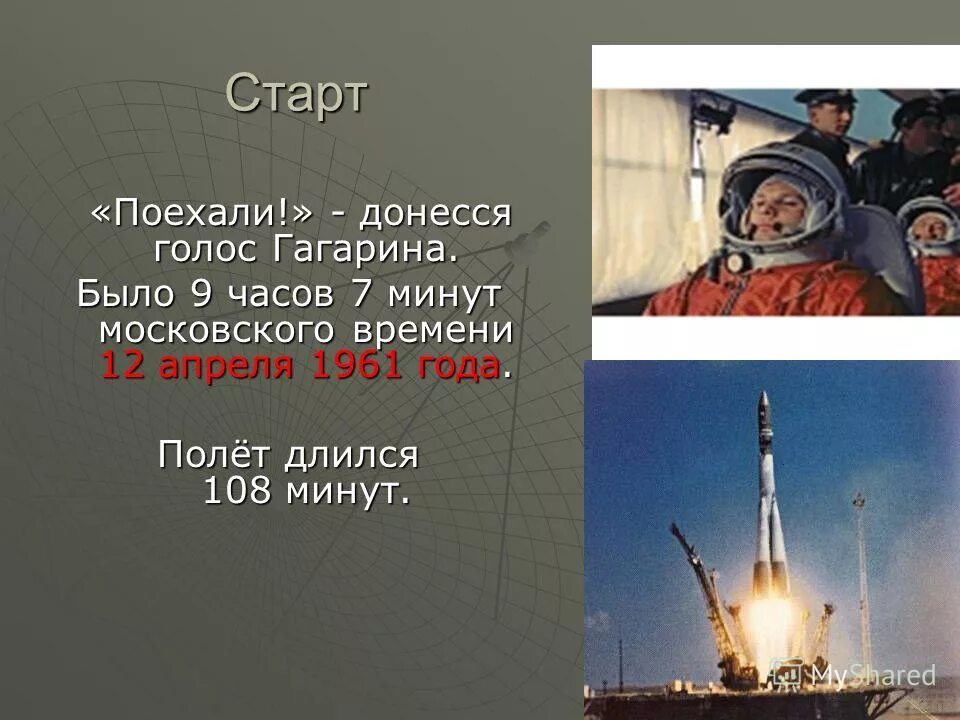 Старт

«Поехали!» - донесся голос Гагарина.
Было 9 часов 7 минут московского времени 12 апреля 1961 года.

Полёт длился 108 минут.

MyShared